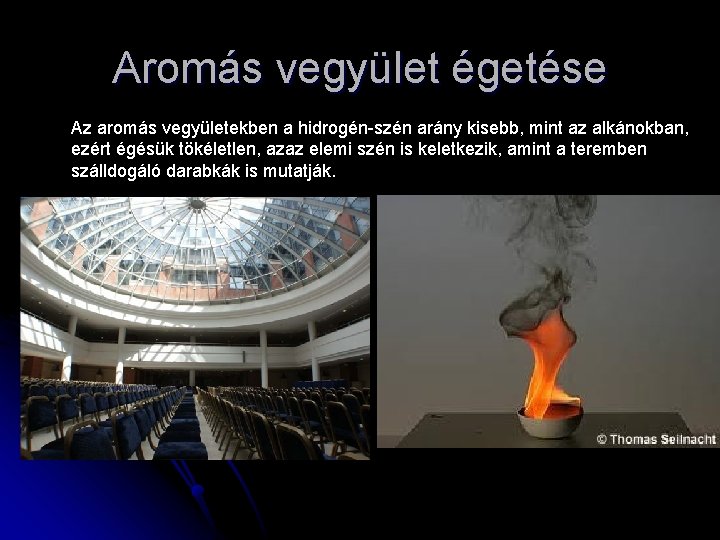 Aromás vegyület égetése

Az aromás vegyületekben a hidrogén-szén arány kisebb, mint az alkánokban, ezért égésük tökéletlen, azaz elemi szén is keletkezik, amint a teremben szálldogáló darabkák is mutatják.

© Thomas Seilnacht